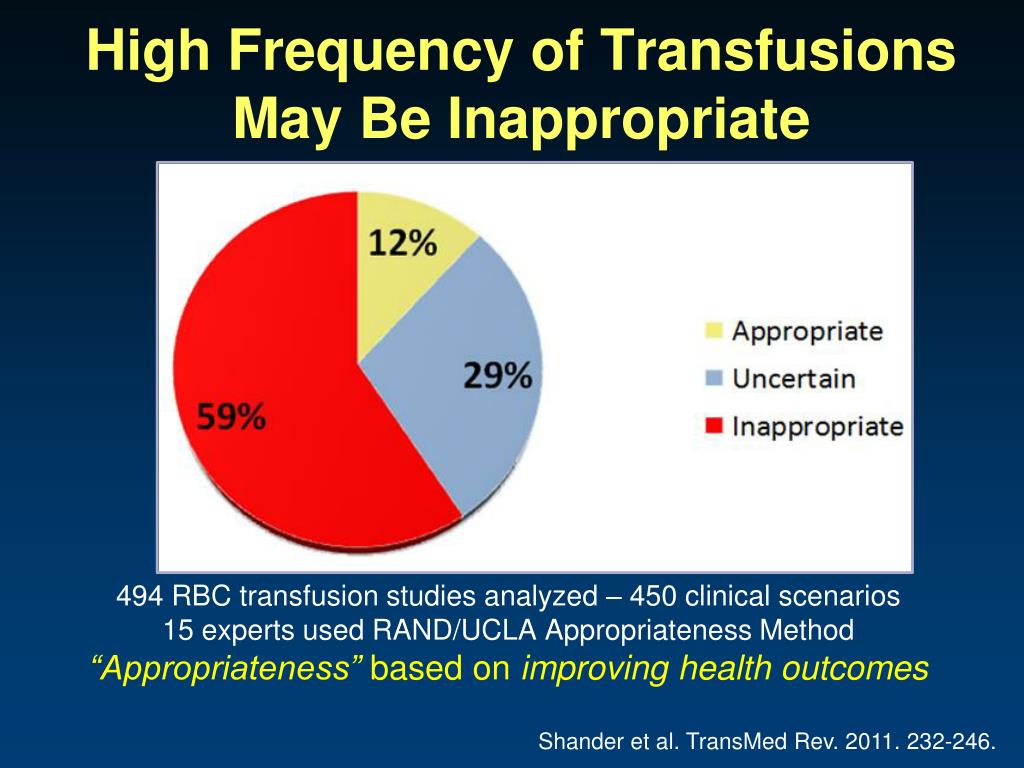 High Frequency of Transfusions May Be Inappropriate

12%

29%

59%

Appropriate
Uncertain
Inappropriate

494 RBC transfusion studies analyzed – 450 clinical scenarios
15 experts used RAND/UCLA Appropriateness Method
“Appropriateness” based on improving health outcomes

Shander et al. TransMed Rev. 2011. 232-246.